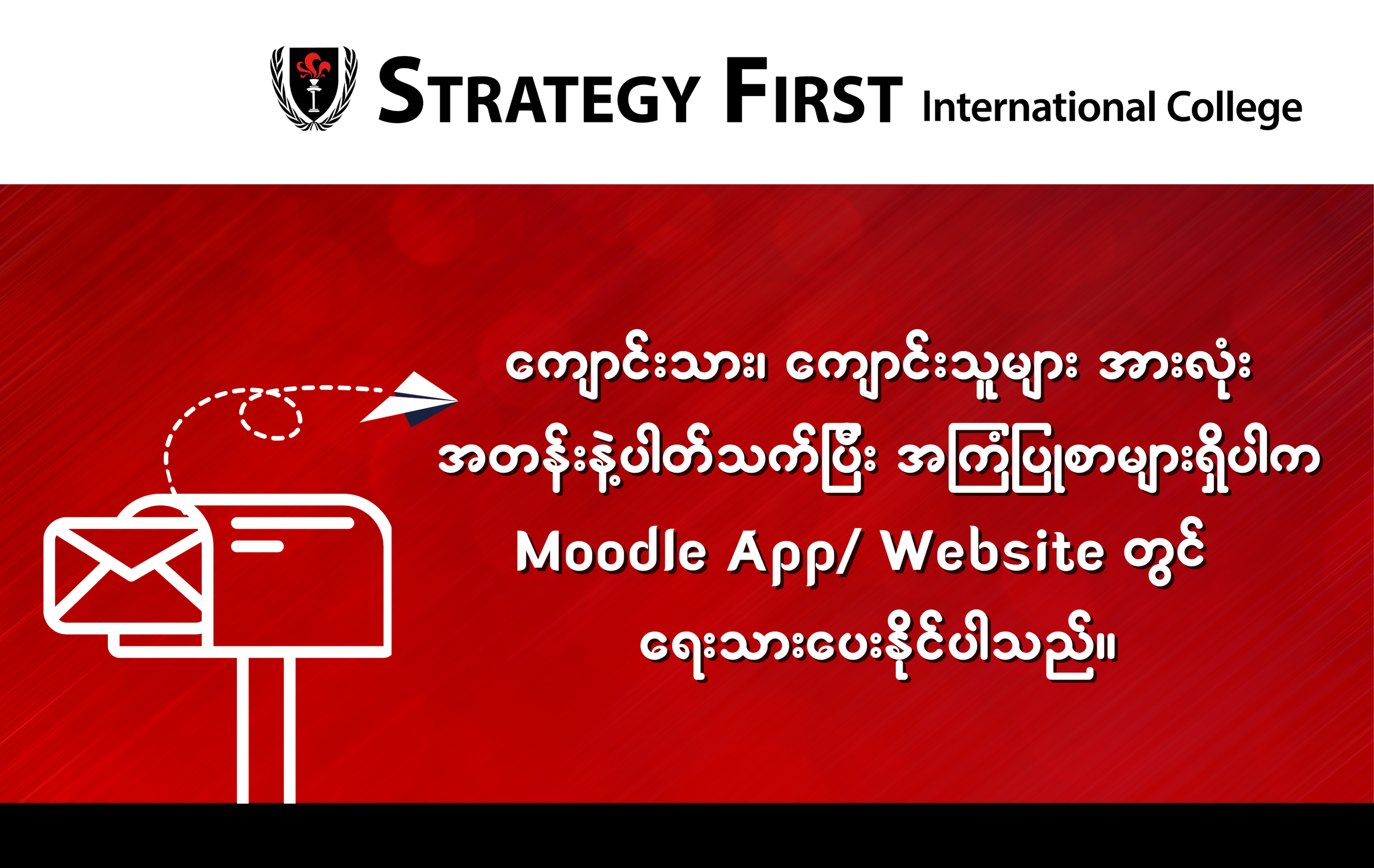 STRATEGY FIRST International College

ကျောင်းသား၊ ကျောင်းသူများ အားလုံး အတန်းနဲ့ပါတ်သက်ပြီး အကြံပြုစာများရှိပါက Moodle App/ Website တွင် ရေးသားပေးနိုင်ပါသည်။